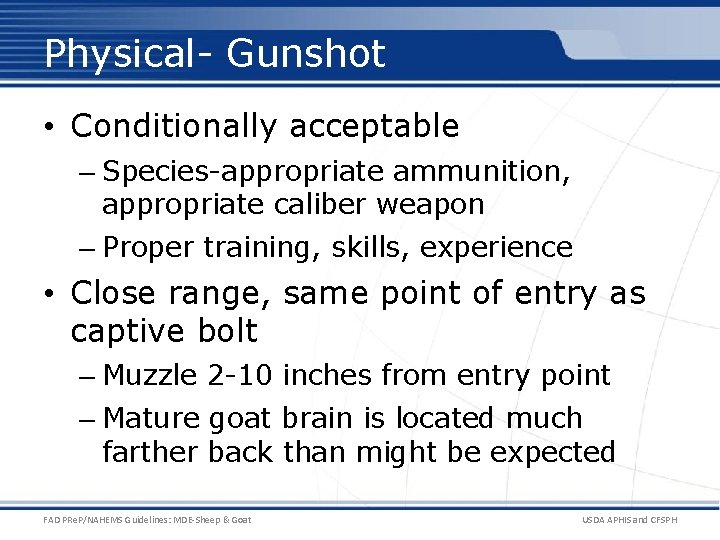 Physical- Gunshot

• Conditionally acceptable
– Species-appropriate ammunition, appropriate caliber weapon
– Proper training, skills, experience

• Close range, same point of entry as captive bolt
– Muzzle 2-10 inches from entry point
– Mature goat brain is located much farther back than might be expected

FAD PReP/NAHEMS Guidelines: MDE-Sheep & Goat

USDA APHIS and CFSPH